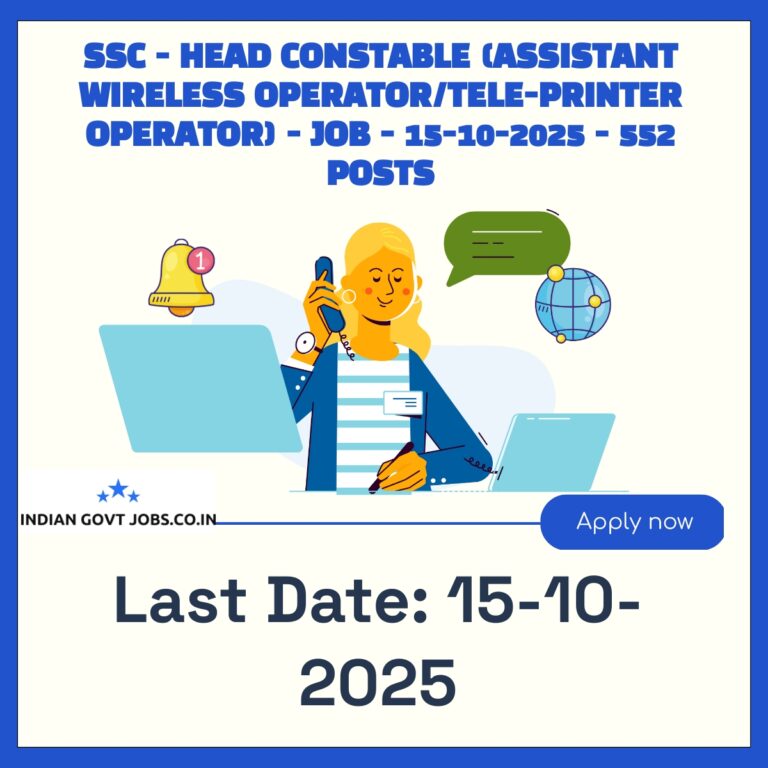 SSC - HEAD CONSTABLE (ASSISTANT WIRELESS OPERATOR/TELE-PRINTER OPERATOR) - JOB - 15-10-2025 - 552 POSTS

1

INDIAN GOVT JOBS.CO.IN

Apply now

Last Date: 15-10-2025